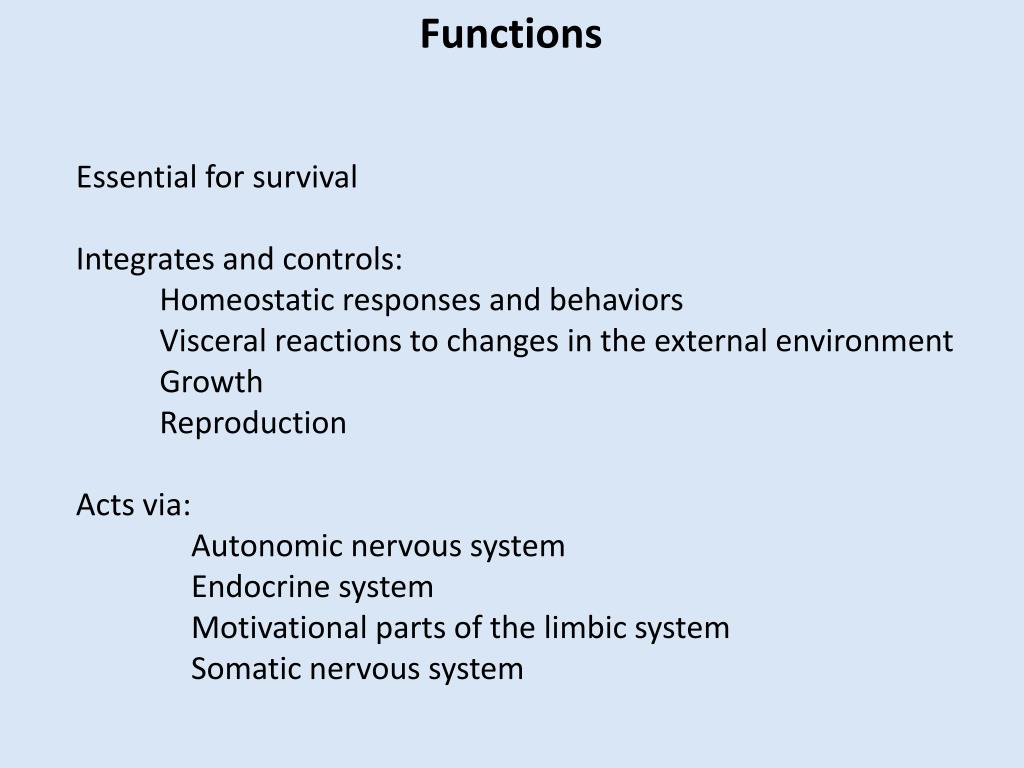 Functions

Essential for survival

Integrates and controls:
Homeostatic responses and behaviors
Visceral reactions to changes in the external environment
Growth
Reproduction

Acts via:
Autonomic nervous system
Endocrine system
Motivational parts of the limbic system
Somatic nervous system